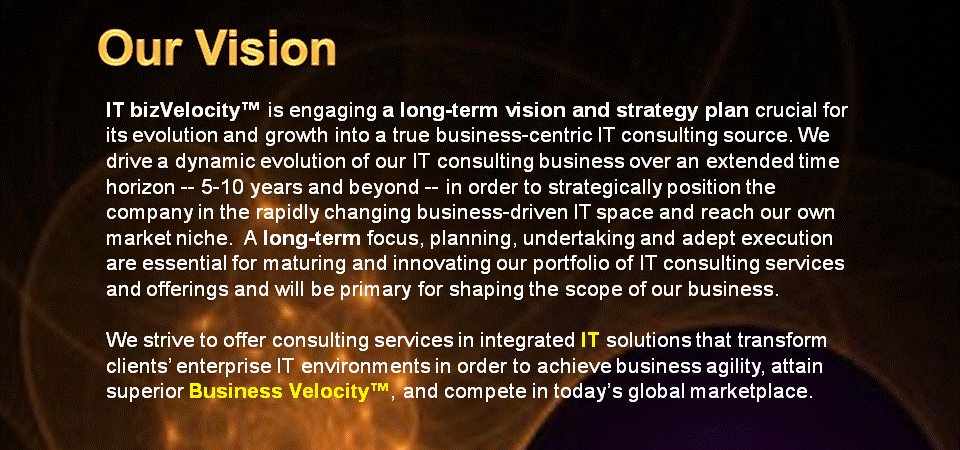 Our Vision

IT bizVelocity™ is engaging a long-term vision and strategy plan crucial for its evolution and growth into a true business-centric IT consulting source. We drive a dynamic evolution of our IT consulting business over an extended time horizon -- 5-10 years and beyond -- in order to strategically position the company in the rapidly changing business-driven IT space and reach our own market niche. A long-term focus, planning, undertaking and adept execution are essential for maturing and innovating our portfolio of IT consulting services and offerings and will be primary for shaping the scope of our business.

We strive to offer consulting services in integrated IT solutions that transform clients' enterprise IT environments in order to achieve business agility, attain superior Business Velocity™, and compete in today's global marketplace.